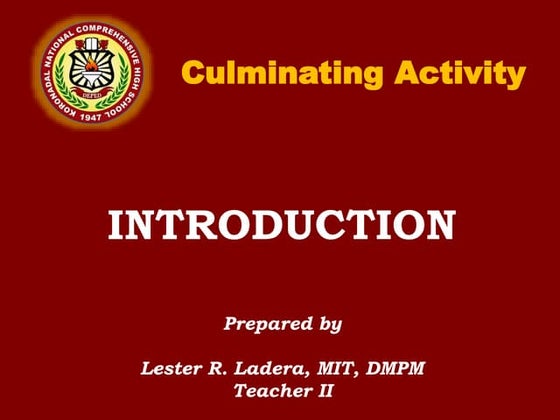 KORONADAL NATIONAL COMPREHENSIVE HIGH SCHOOL
DEPED
1947

Culminating Activity

INTRODUCTION

Prepared by

Lester R. Ladera, MIT, DMPM
Teacher II